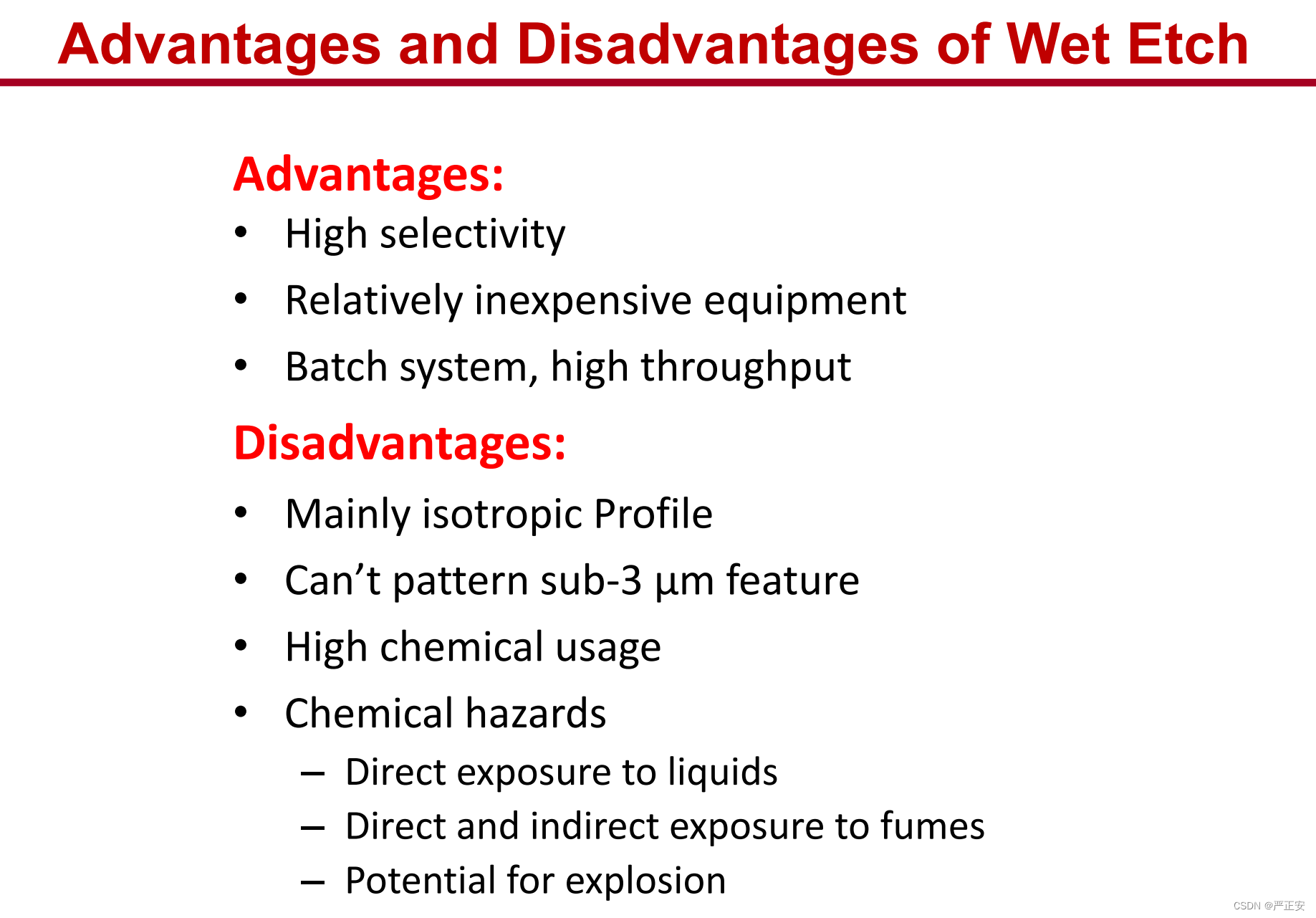 Advantages and Disadvantages of Wet Etch

Advantages:

• High selectivity
• Relatively inexpensive equipment
• Batch system, high throughput

Disadvantages:

• Mainly isotropic Profile
• Can’t pattern sub-3 µm feature
• High chemical usage
• Chemical hazards
  – Direct exposure to liquids
  – Direct and indirect exposure to fumes
  – Potential for explosion

CSDN @严正安